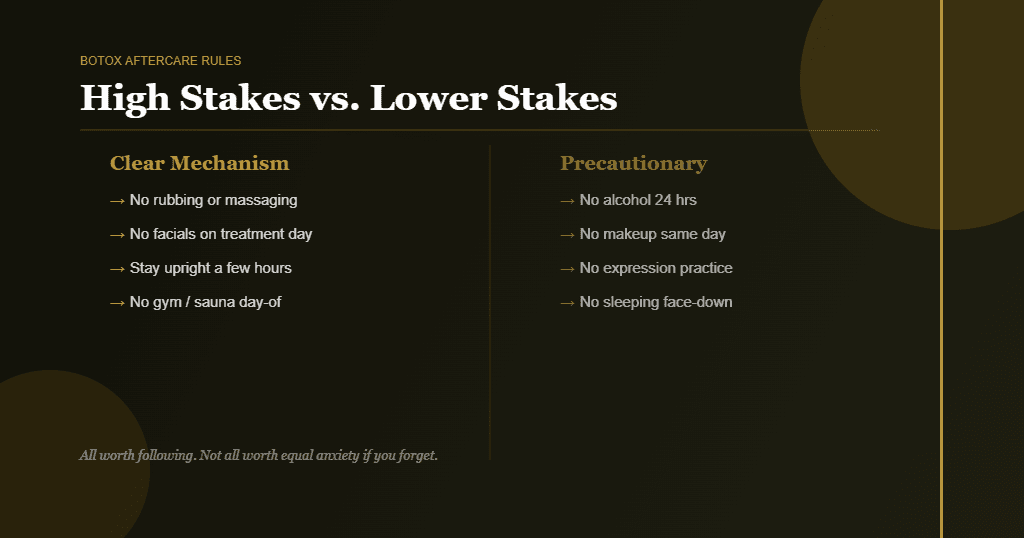 BOTOX AFTERCARE RULES

High Stakes vs. Lower Stakes

Clear Mechanism

→ No rubbing or massaging

→ No facials on treatment day

→ Stay upright a few hours

→ No gym / sauna day-of

Precautionary

→ No alcohol 24 hrs

→ No makeup same day

→ No expression practice

→ No sleeping face-down

All worth following. Not all worth equal anxiety if you forget.